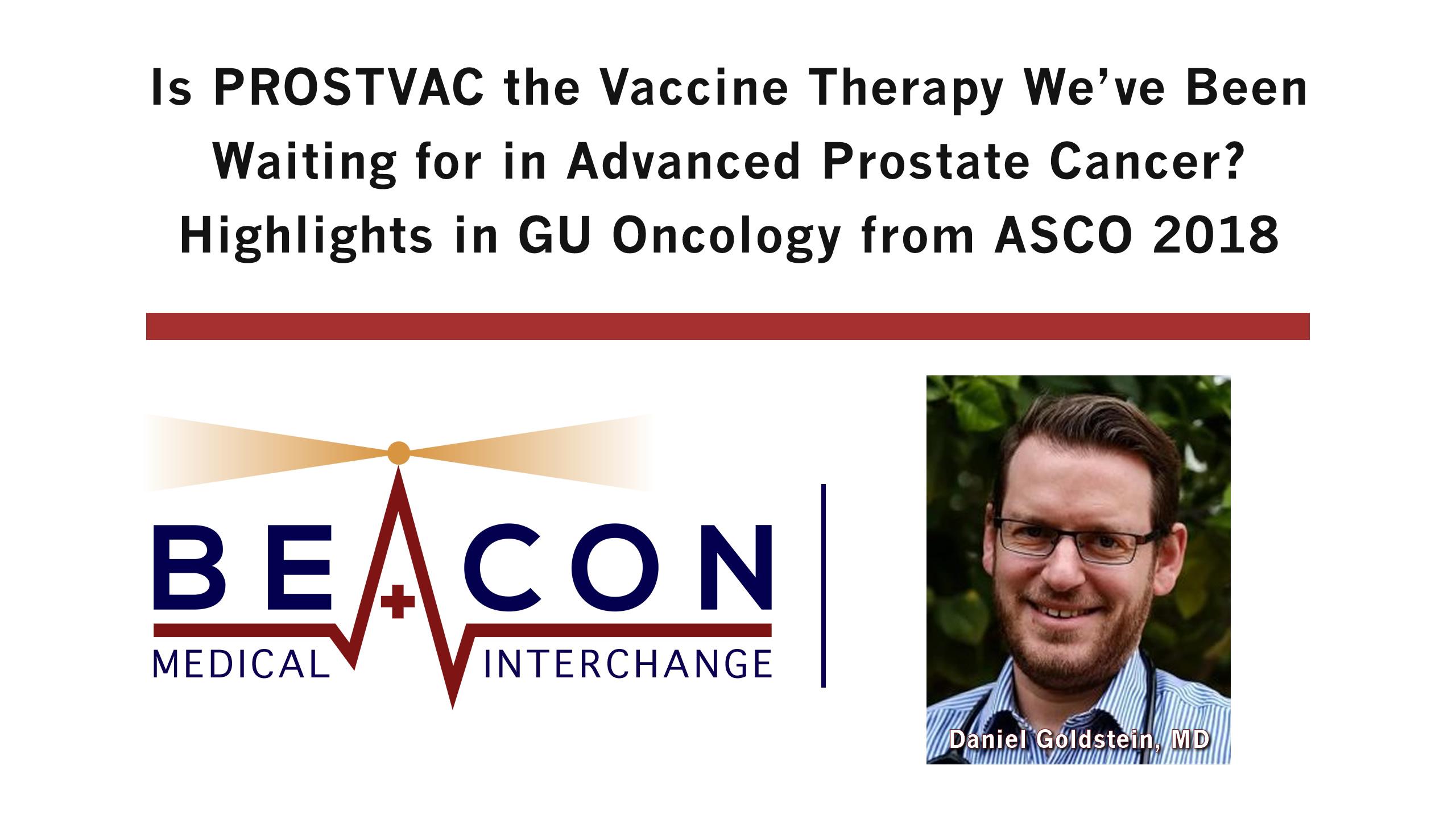 Is PROSTVAC the Vaccine Therapy We've Been Waiting for in Advanced Prostate Cancer? Highlights in GU Oncology from ASCO 2018

BEACON
MEDICAL INTERCHANGE

Daniel Goldstein, MD